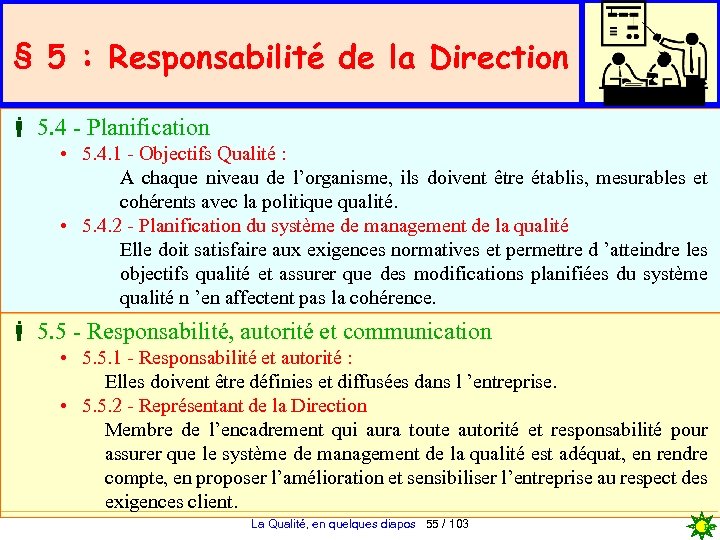 § 5 : Responsabilité de la Direction

5.4 - Planification

• 5.4.1 - Objectifs Qualité :

A chaque niveau de l'organisme, ils doivent être établis, mesurables et cohérents avec la politique qualité.

• 5.4.2 - Planification du système de management de la qualité

Elle doit satisfaire aux exigences normatives et permettre d 'atteindre les objectifs qualité et assurer que des modifications planifiées du système qualité n 'en affectent pas la cohérence.

5.5 - Responsabilité, autorité et communication

• 5.5.1 - Responsabilité et autorité :

Elles doivent être définies et diffusées dans l 'entreprise.

• 5.5.2 - Représentant de la Direction

Membre de l'encadrement qui aura toute autorité et responsabilité pour assurer que le système de management de la qualité est adéquat, en rendre compte, en proposer l'amélioration et sensibiliser l'entreprise au respect des exigences client.

La Qualité, en quelques diapos 55 / 103